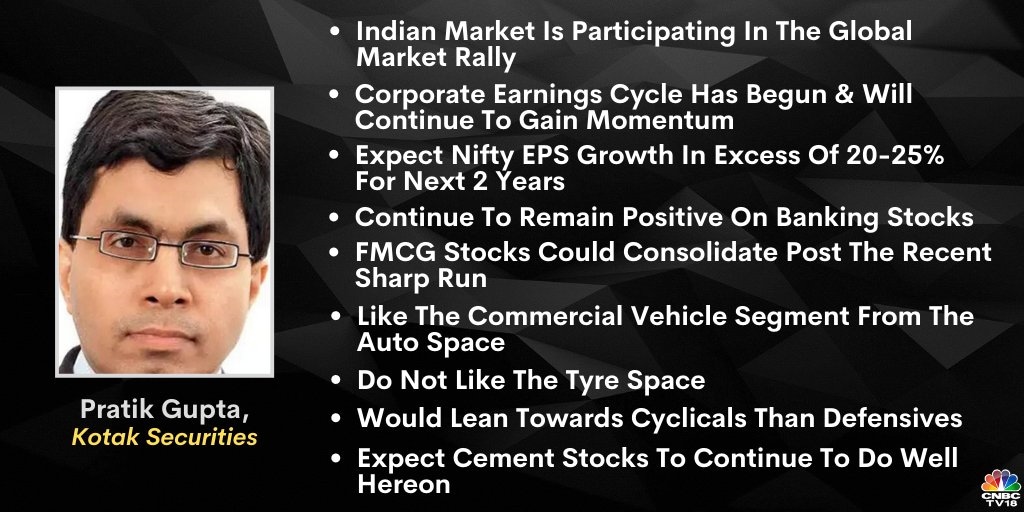 Pratik Gupta,
Kotak Securities

• Indian Market Is Participating In The Global Market Rally
• Corporate Earnings Cycle Has Begun & Will Continue To Gain Momentum
• Expect Nifty EPS Growth In Excess Of 20-25% For Next 2 Years
• Continue To Remain Positive On Banking Stocks
• FMCG Stocks Could Consolidate Post The Recent Sharp Run
• Like The Commercial Vehicle Segment From The Auto Space
• Do Not Like The Tyre Space
• Would Lean Towards Cyclicals Than Defensives
• Expect Cement Stocks To Continue To Do Well Hereon

CNBC TV18